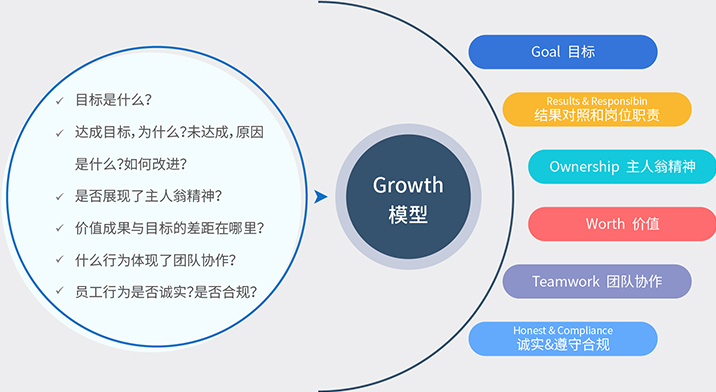 ✓ 目标是什么?

✓ 达成目标,为什么?未达成,原因是什么?如何改进?

✓ 是否展现了主人翁精神?

✓ 价值成果与目标的差距在哪里?

✓ 什么行为体现了团队协作?

✓ 员工行为是否诚实?是否合规?

Growth
模型

Goal 目标

Results & Responsibin
结果对照和岗位职责

Ownership 主人翁精神

Worth 价值

Teamwork 团队协作

Honest & Compliance
诚实&遵守合规